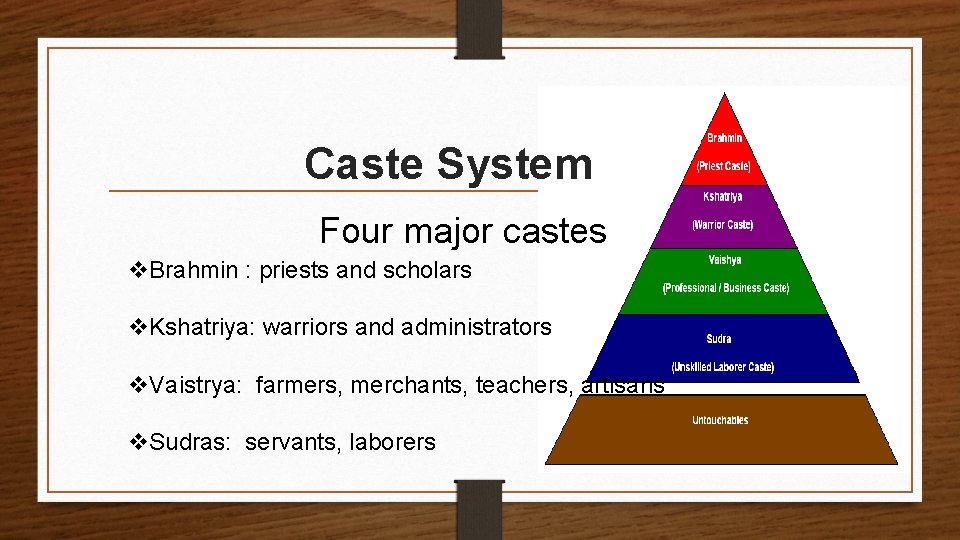 Caste System

Four major castes

❖Brahmin : priests and scholars

❖Kshatriya: warriors and administrators

❖Vaistrya: farmers, merchants, teachers, artisans

❖Sudras: servants, laborers

Brahmin
(Priest Caste)
Kshatriya
(Warrior Caste)
Vaishya
(Professional / Business Caste)
Sudra
(Unskilled Laborer Caste)
Untouchables